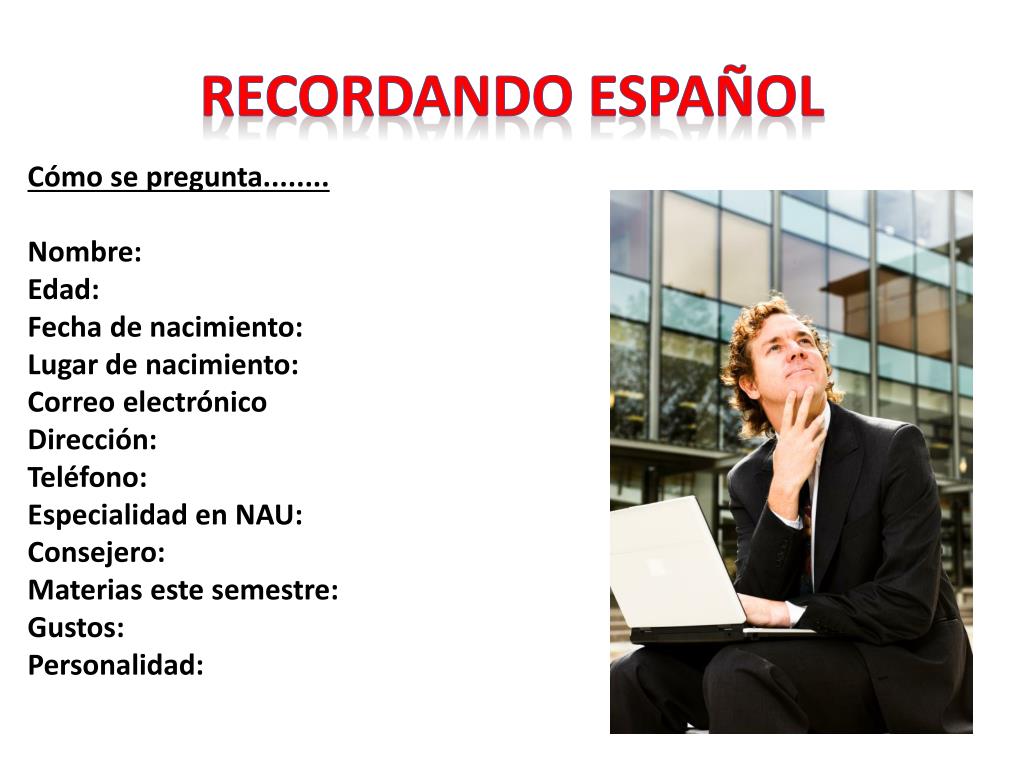 RECORDANDO ESPAÑOL

Cómo se pregunta........

Nombre:
Edad:
Fecha de nacimiento:
Lugar de nacimiento:
Correo electrónico
Dirección:
Teléfono:
Especialidad en NAU:
Consejero:
Materias este semestre:
Gustos:
Personalidad: